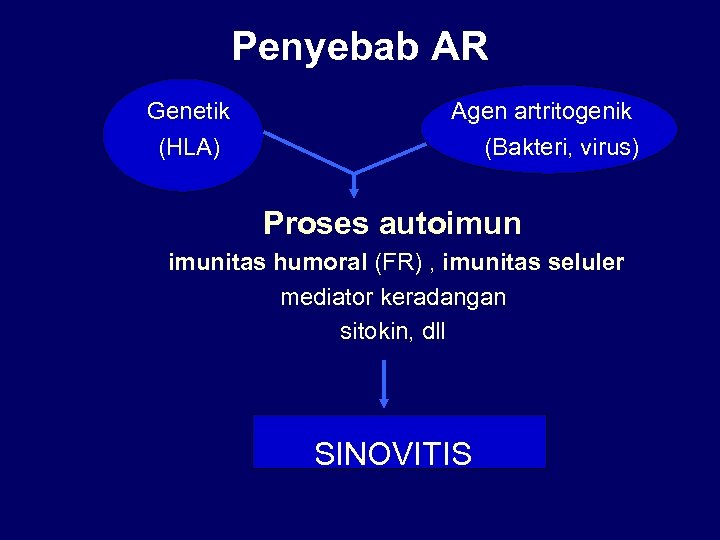 Penyebab AR

Genetik
(HLA)

Agen artritogenik
(Bakteri, virus)

Proses autoimun
imunitas humoral (FR) , imunitas seluler
mediator keradangan
sitokin, dll

SINOVITIS